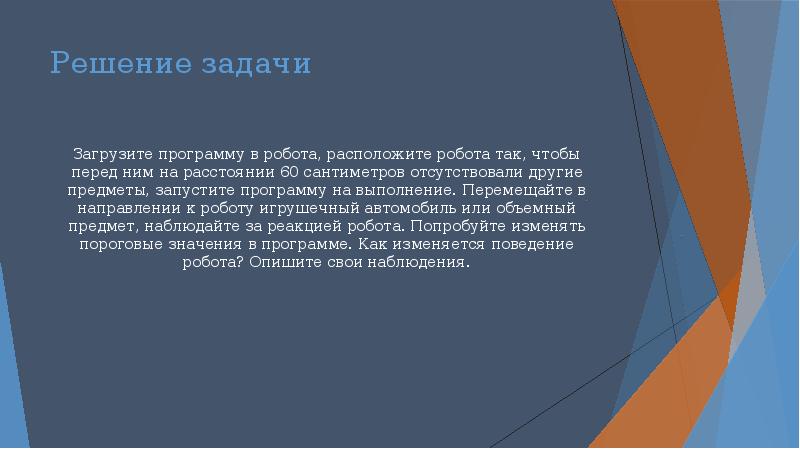 Решение задачи

Загрузите программу в робота, расположите робота так, чтобы перед ним на расстоянии 60 сантиметров отсутствовали другие предметы, запустите программу на выполнение. Перемещайте в направлении к роботу игрушечный автомобиль или объемный предмет, наблюдайте за реакцией робота. Попробуйте изменять пороговые значения в программе. Как изменяется поведение робота? Опишите свои наблюдения.